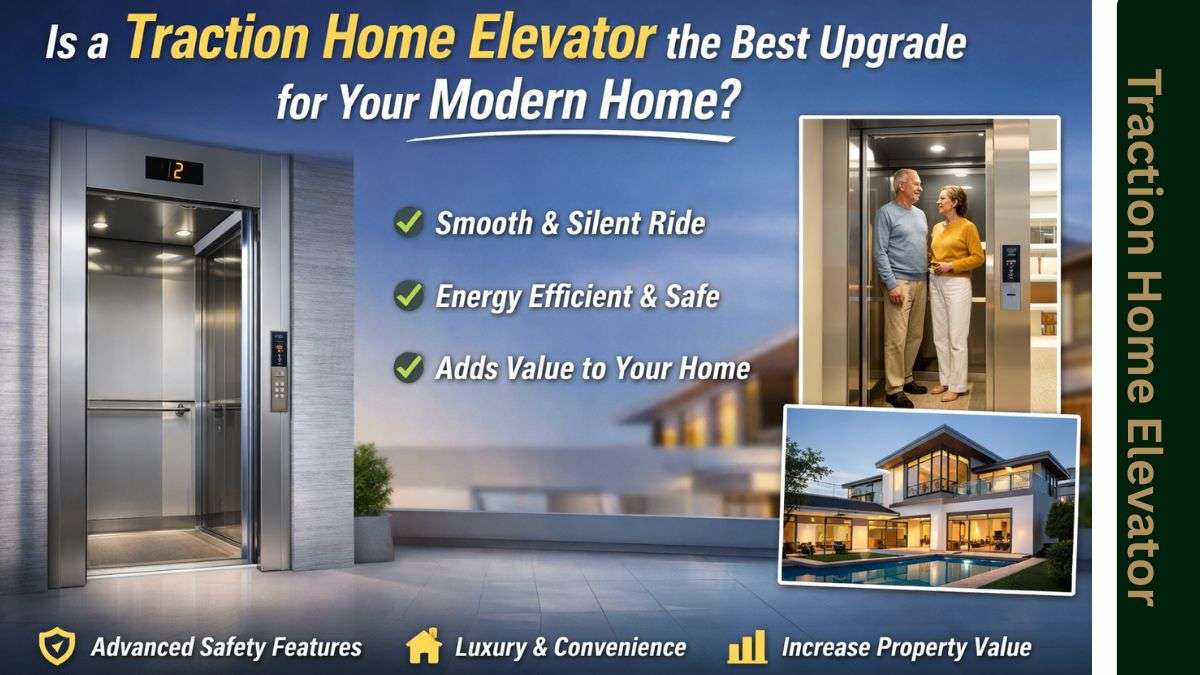 Is a Traction Home Elevator the Best Upgrade for Your Modern Home?

12

Smooth & Silent Ride

Energy Efficient & Safe

Adds Value to Your Home

Advanced Safety Features

Luxury & Convenience

Increase Property Value

Traction Home Elevator